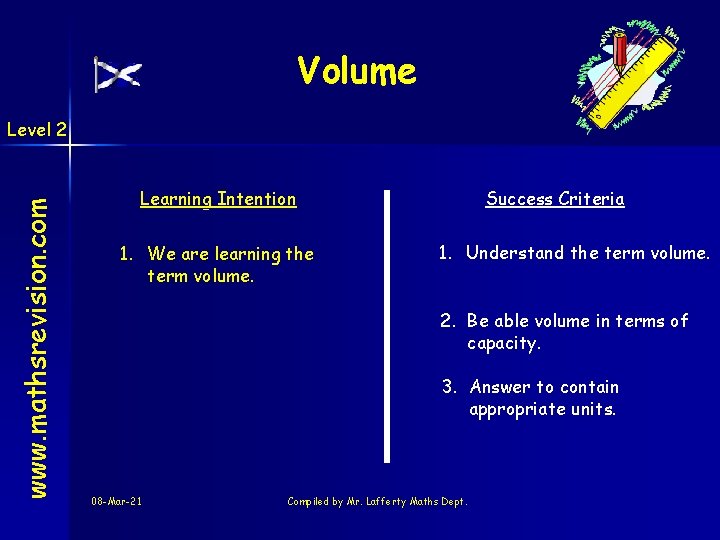 Volume

Level 2

www.mathsrevision.com

Learning Intention

1. We are learning the term volume.

Success Criteria

1. Understand the term volume.

2. Be able volume in terms of capacity.

3. Answer to contain appropriate units.

08-Mar-21

Compiled by Mr. Lafferty Maths Dept.